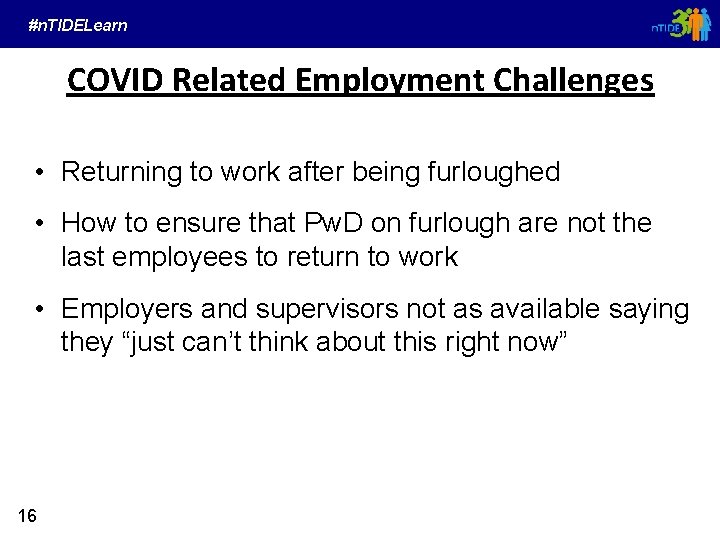 #nTIDELearn

nTIDE

COVID Related Employment Challenges

• Returning to work after being furloughed

• How to ensure that PwD on furlough are not the last employees to return to work

• Employers and supervisors not as available saying they “just can’t think about this right now”

16